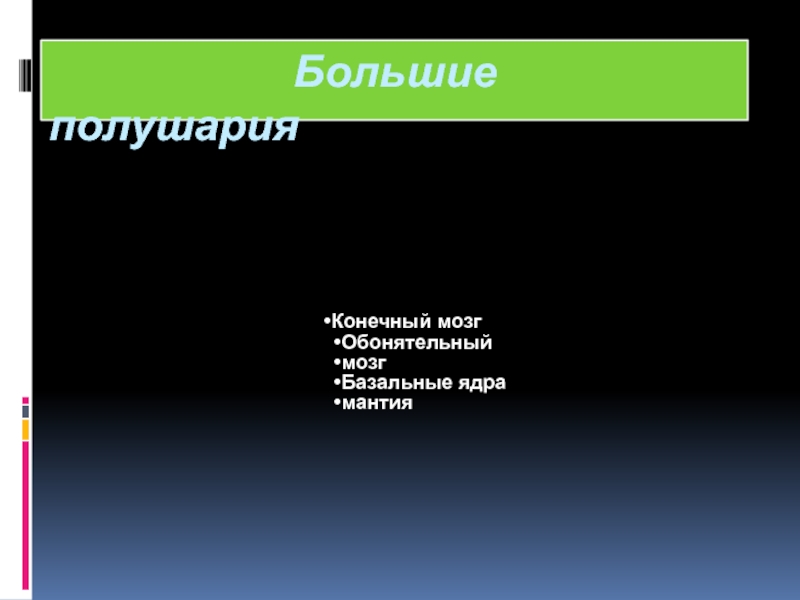 Большие полушария

•Конечный мозг
•Обонятельный
•мозг
•Базальные ядра
•мантия